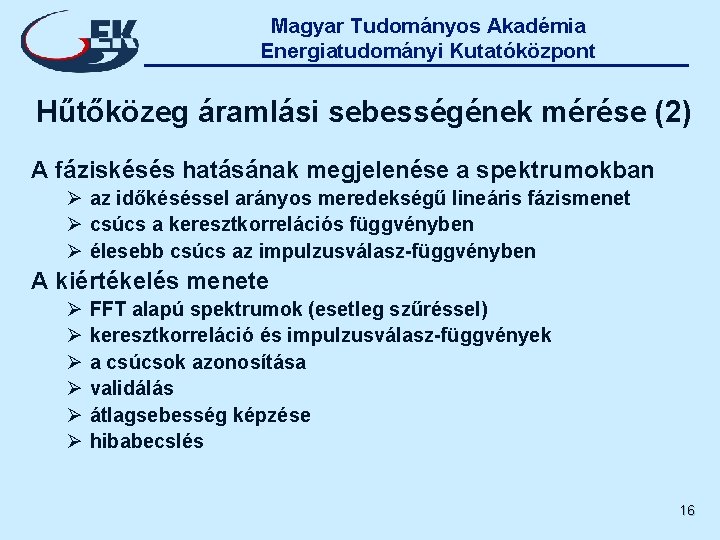 EK

Magyar Tudományos Akadémia
Energiatudományi Kutatóközpont

Hűtőközeg áramlási sebességének mérése (2)

A fáziskésés hatásának megjelenése a spektrumokban
➢ az időkéséssel arányos meredekségű lineáris fázismenet
➢ csúcs a keresztkorrelációs függvényben
➢ élesebb csúcs az impulzusválasz-függvényben

A kiértékelés menete
➢ FFT alapú spektrumok (esetleg szűréssel)
➢ keresztkorreláció és impulzusválasz-függvények
➢ a csúcsok azonosítása
➢ validálás
➢ átlagsebesség képzése
➢ hibabecslés

16